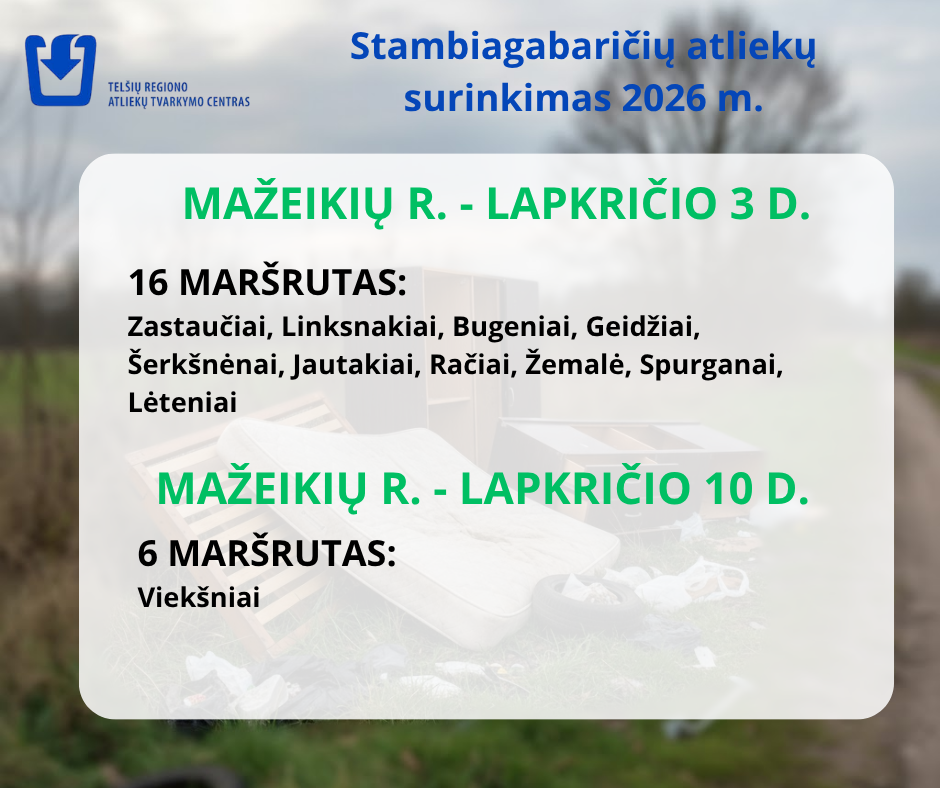 TELŠIŲ REGIONO
ATLIEKŲ TVARKYMO CENTRAS

Stambiagabaričių atliekų surinkimas 2026 m.

MAŽEIKIŲ R. - LAPKRIČIO 3 D.

16 MARŠRUTAS:

Zastaučiai, Linksnakiai, Bugeniai, Geidžiai, Šerkšnėnai, Jautakiai, Račiai, Žemalė, Spurganai, Lėteniai

MAŽEIKIŲ R. - LAPKRIČIO 10 D.

6 MARŠRUTAS:

Viekšniai